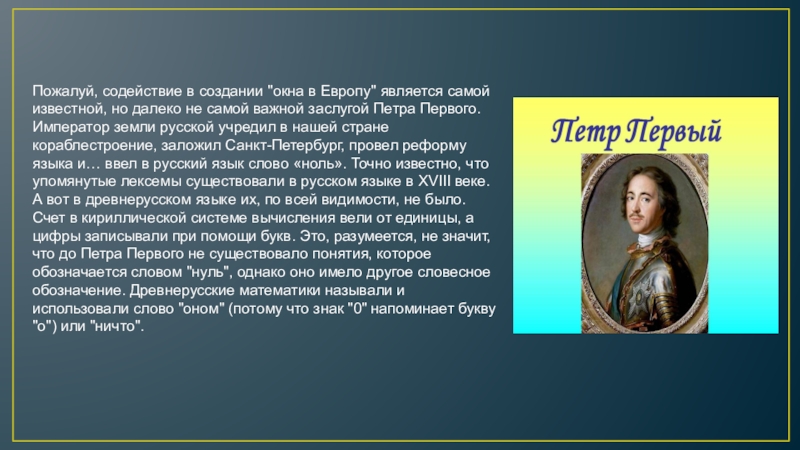 Пожалуй, содействие в создании "окна в Европу" является самой известной, но далеко не самой важной заслугой Петра Первого. Император земли русской учредил в нашей стране кораблестроение, заложил Санкт-Петербург, провел реформу языка и… ввел в русский язык слово «ноль». Точно известно, что упомянутые лексемы существовали в русском языке в XVIII веке. А вот в древнерусском языке их, по всей видимости, не было. Счет в кириллической системе вычисления вели от единицы, а цифры записывали при помощи букв. Это, разумеется, не значит, что до Петра Первого не существовало понятия, которое обозначается словом "нуль", однако оно имело другое словесное обозначение. Древнерусские математики называли и использовали слово "оном" (потому что знак "0" напоминает букву "о") или "ничто".

Петр Первый